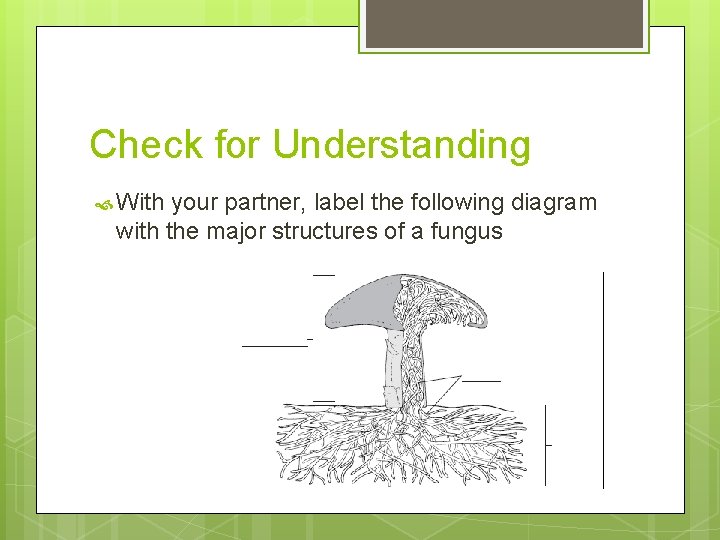 Check for Understanding

With your partner, label the following diagram with the major structures of a fungus